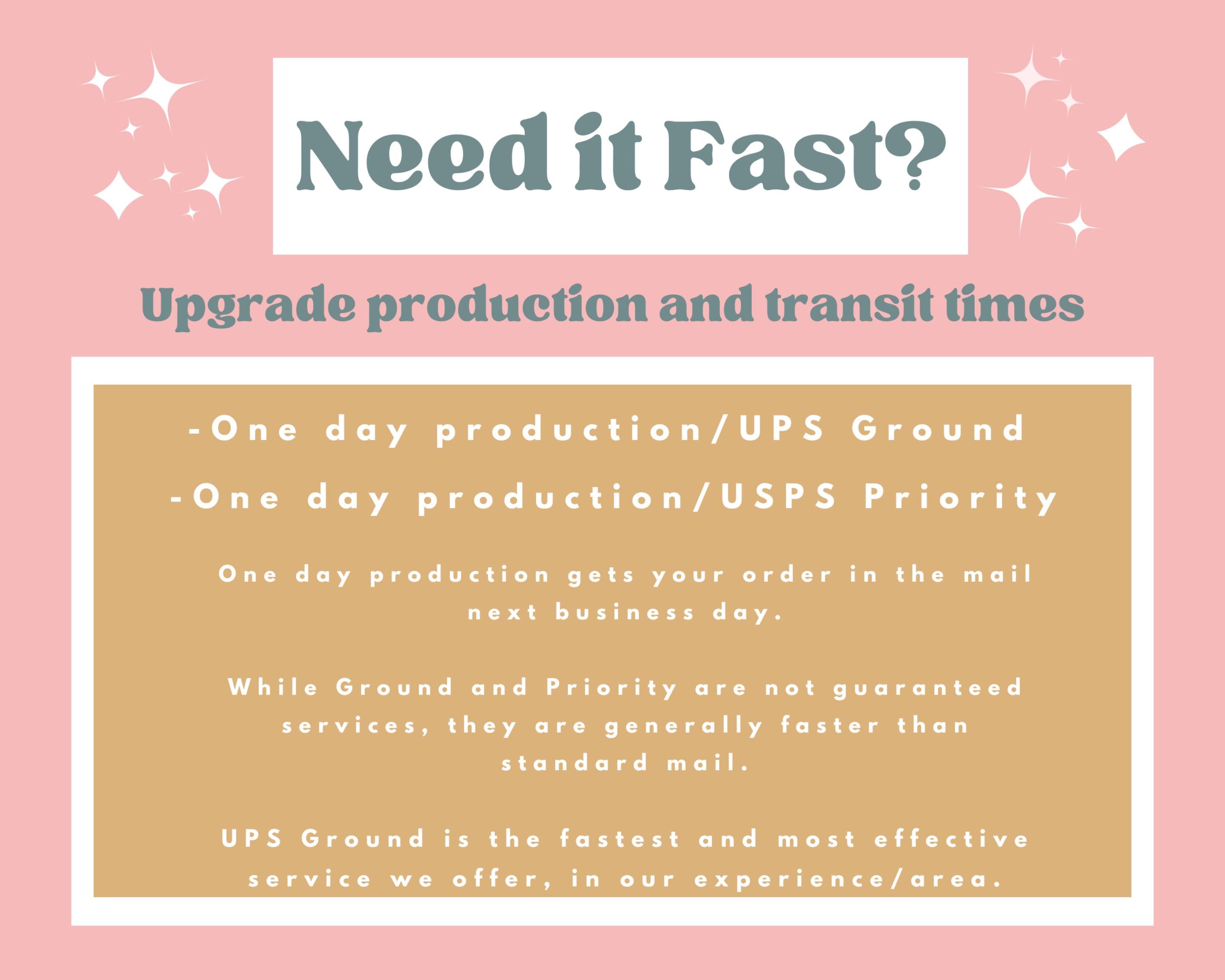 Need it Fast?

Upgrade production and transit times

-One day production/UPS Ground

-One day production/USPS Priority

One day production gets your order in the mail next business day.

While Ground and Priority are not guaranteed services, they are generally faster than standard mail.

UPS Ground is the fastest and most effective service we offer, in our experience/area.